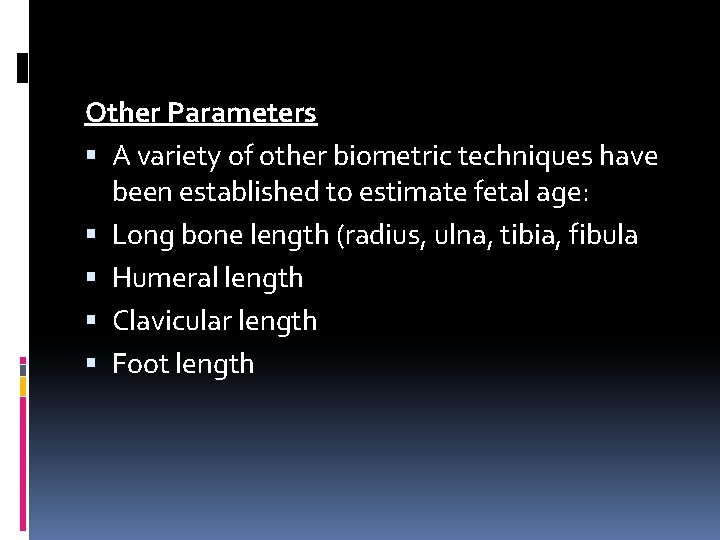 Other Parameters

▪ A variety of other biometric techniques have been established to estimate fetal age:
▪ Long bone length (radius, ulna, tibia, fibula
▪ Humeral length
▪ Clavicular length
▪ Foot length